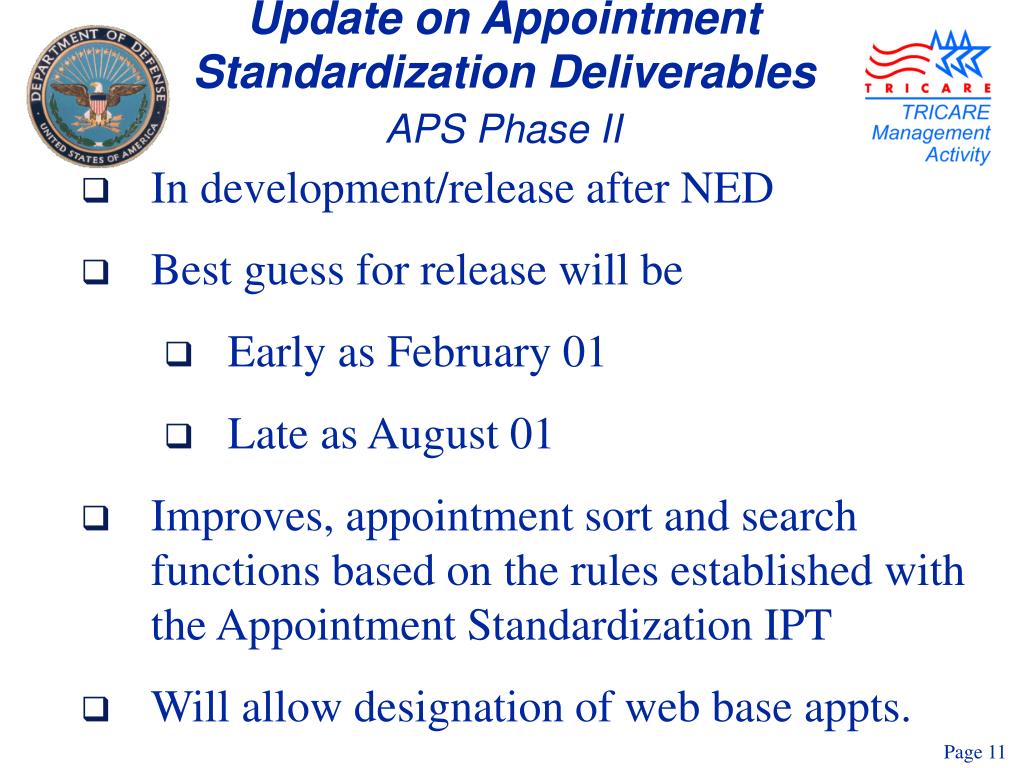 DEPARTMENT OF DEFENSE
UNITED STATES OF AMERICA

Update on Appointment Standardization Deliverables

APS Phase II

TRICARE
TRICARE Management Activity

❑ In development/release after NED

❑ Best guess for release will be

❑ Early as February 01

❑ Late as August 01

❑ Improves, appointment sort and search functions based on the rules established with the Appointment Standardization IPT

❑ Will allow designation of web base appts.

Page 11